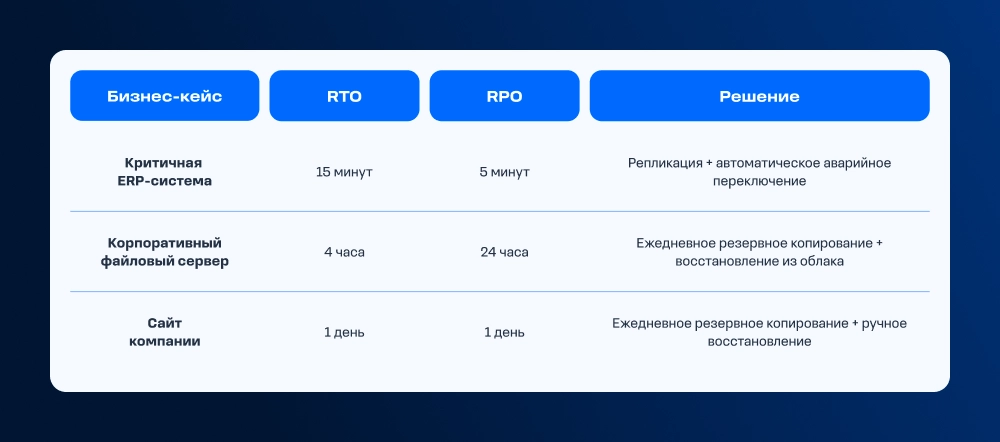 | Бизнес-кейс | RTO | RPO | Решение |
|---|---|---|---|
| Критичная ERP-система | 15 минут | 5 минут | Репликация + автоматическое аварийное переключение |
| Корпоративный файловый сервер | 4 часа | 24 часа | Ежедневное резервное копирование + восстановление из облака |
| Сайт компании | 1 день | 1 день | Ежедневное резервное копирование + ручное восстановление |